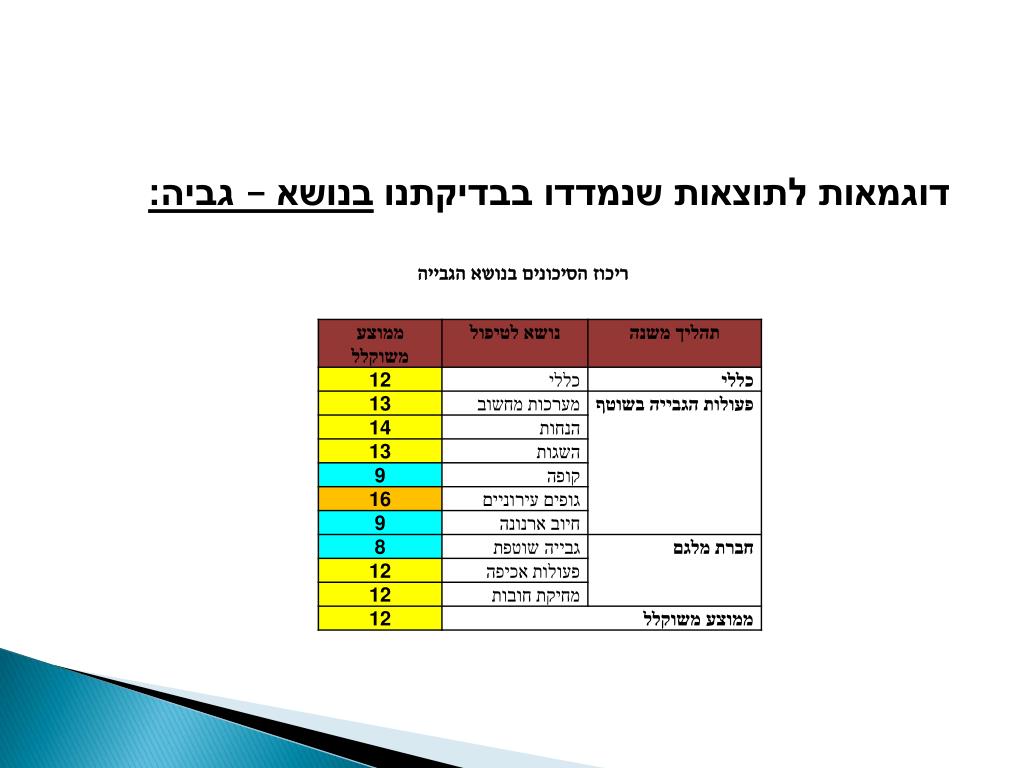 דוגמאות לתוצאות שנמדדו בבדיקתנו בנושא – גביה:

ריכוז הסיכונים בנושא הגבייה

| תהליך משנה | נושא לטיפול | ממוצע משוקלל |
|---|---|---|
| כללי | כללי | 12 |
| פעולות הגבייה בשוטף | מערכות מחשוב | 13 |
| | הנחות | 14 |
| | השגות | 13 |
| | קופה | 9 |
| | גופים עירוניים | 16 |
| | חיוב ארנונה | 9 |
| חברת מלגם | גבייה שוטפת | 8 |
| | פעולות אכיפה | 12 |
| | מחיקת חובות | 12 |
| ממוצע משוקלל | | 12 |